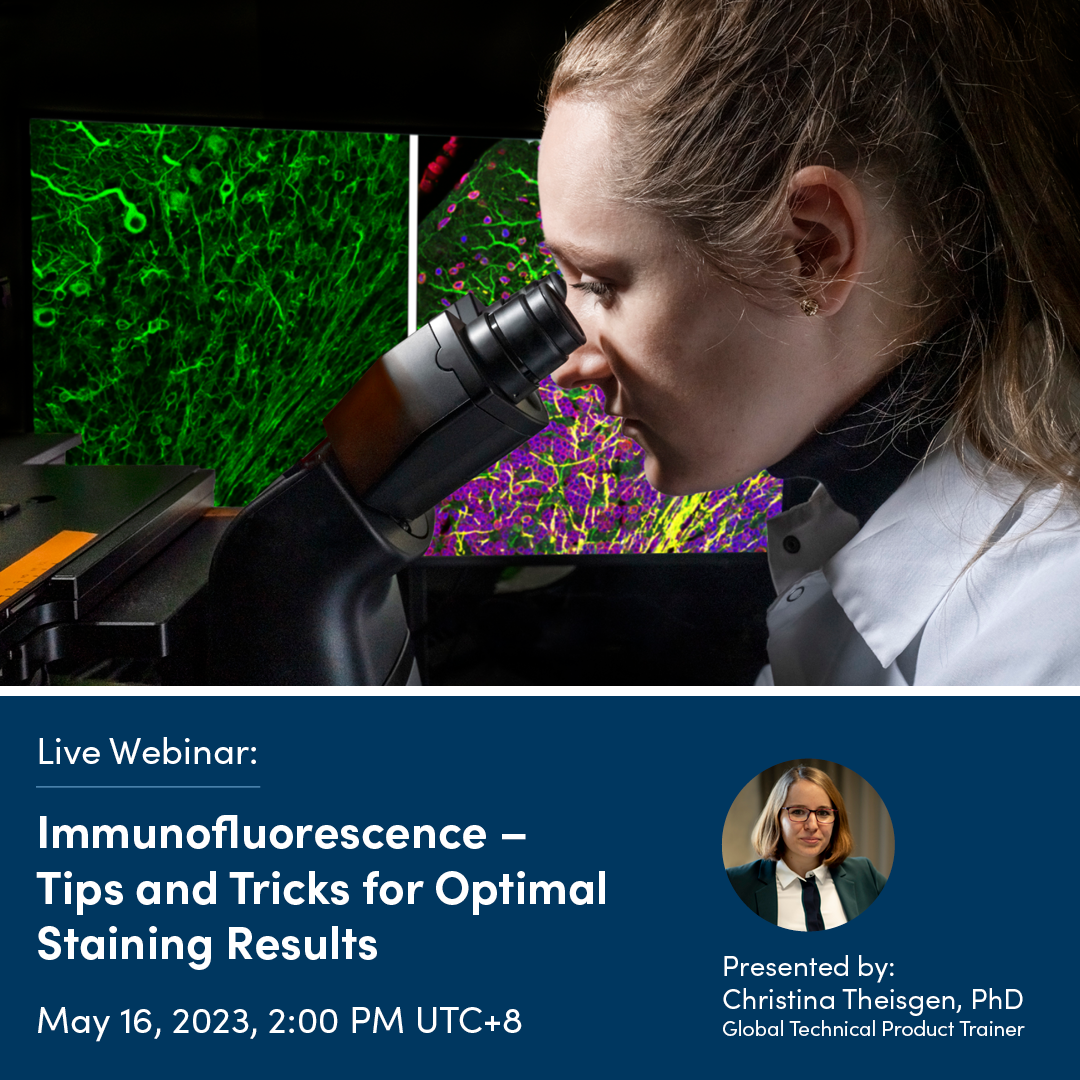 Live Webinar:

Immunofluorescence – Tips and Tricks for Optimal Staining Results

May 16, 2023, 2:00 PM UTC+8

Presented by:
Christina Theisgen, PhD
Global Technical Product Trainer